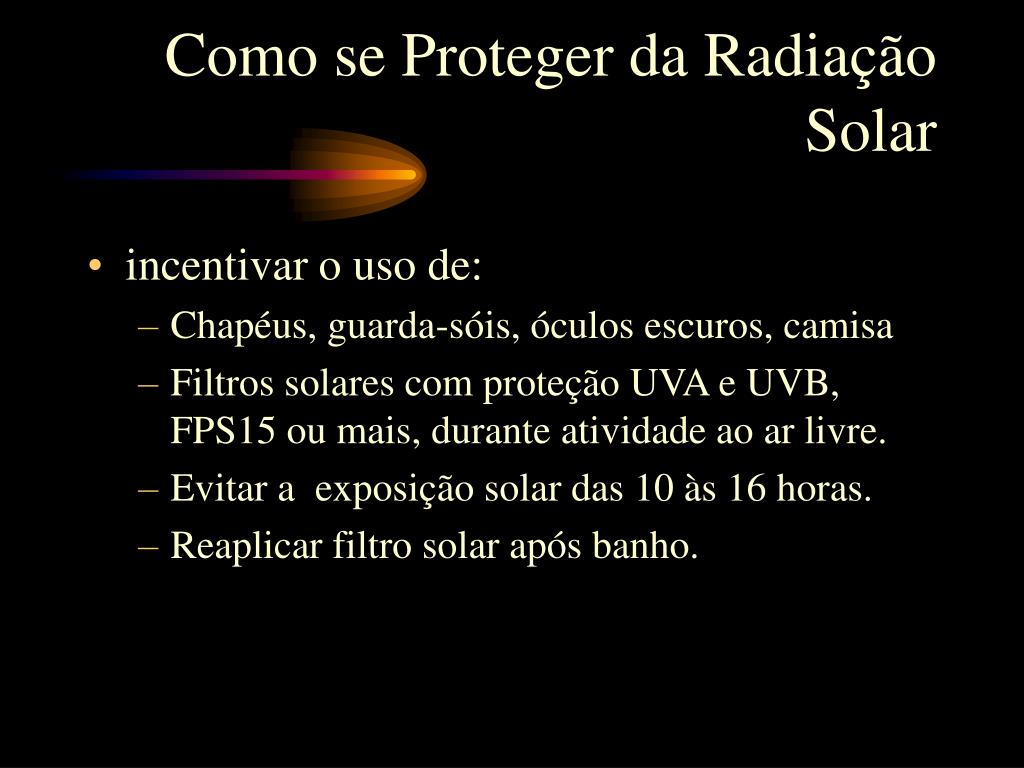 Como se Proteger da Radiação Solar

• incentivar o uso de:
– Chapéus, guarda-sóis, óculos escuros, camisa
– Filtros solares com proteção UVA e UVB, FPS15 ou mais, durante atividade ao ar livre.
– Evitar a  exposição solar das 10 às 16 horas.
– Reaplicar filtro solar após banho.